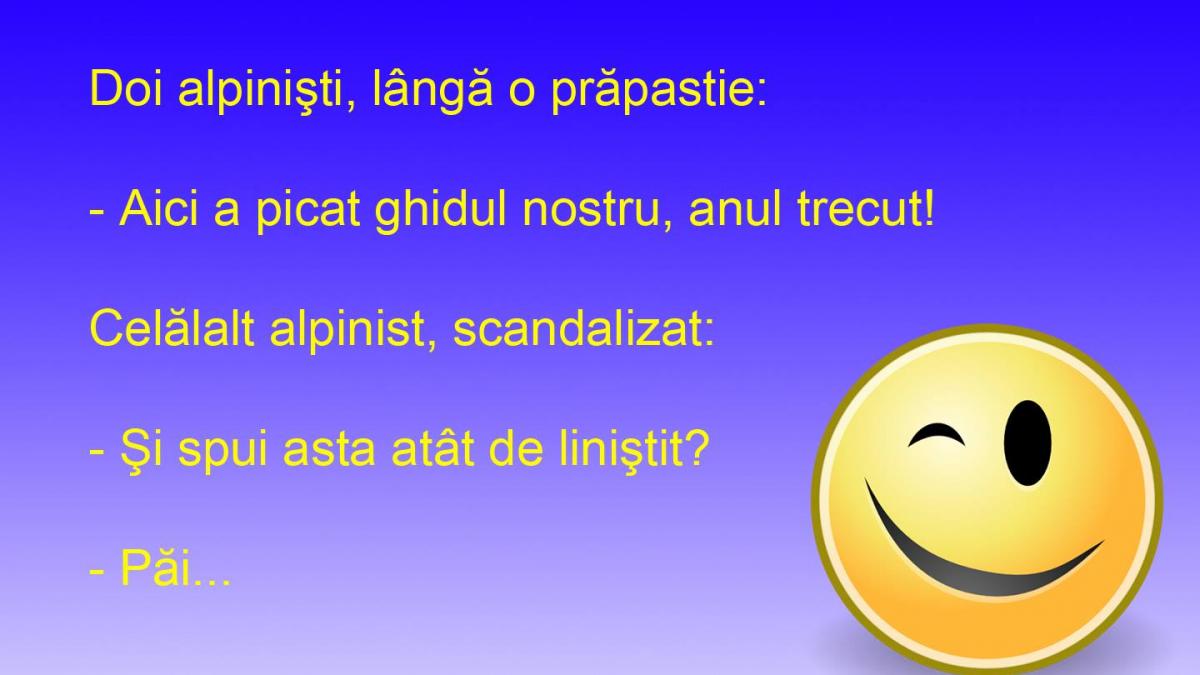 Doi alpinişti, lângă o prăpastie:

- Aici a picat ghidul nostru, anul trecut!

Celălalt alpinist, scandalizat:

- Şi spui asta atât de liniştit?

- Păi...